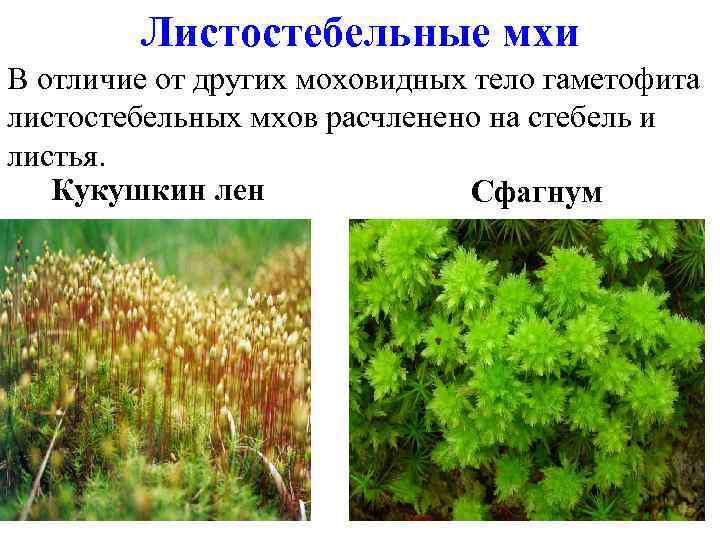 Листостебельные мхи

В отличие от других моховидных тело гаметофита листостебельных мхов расчленено на стебель и листья.

Кукушкин лен

Сфагнум